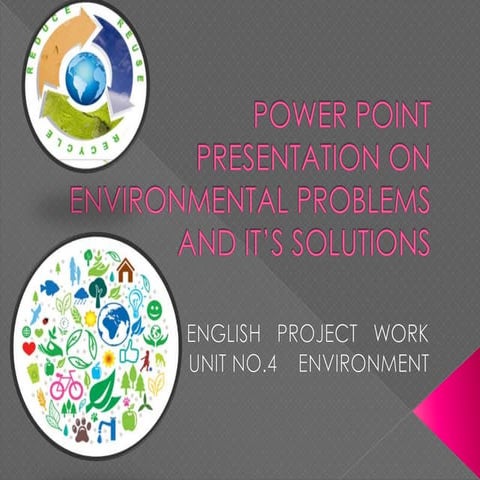 REDUCE REUSE RECYCLE

POWER POINT PRESENTATION ON ENVIRONMENTAL PROBLEMS AND IT'S SOLUTIONS

ENGLISH PROJECT WORK
UNIT NO.4 ENVIRONMENT